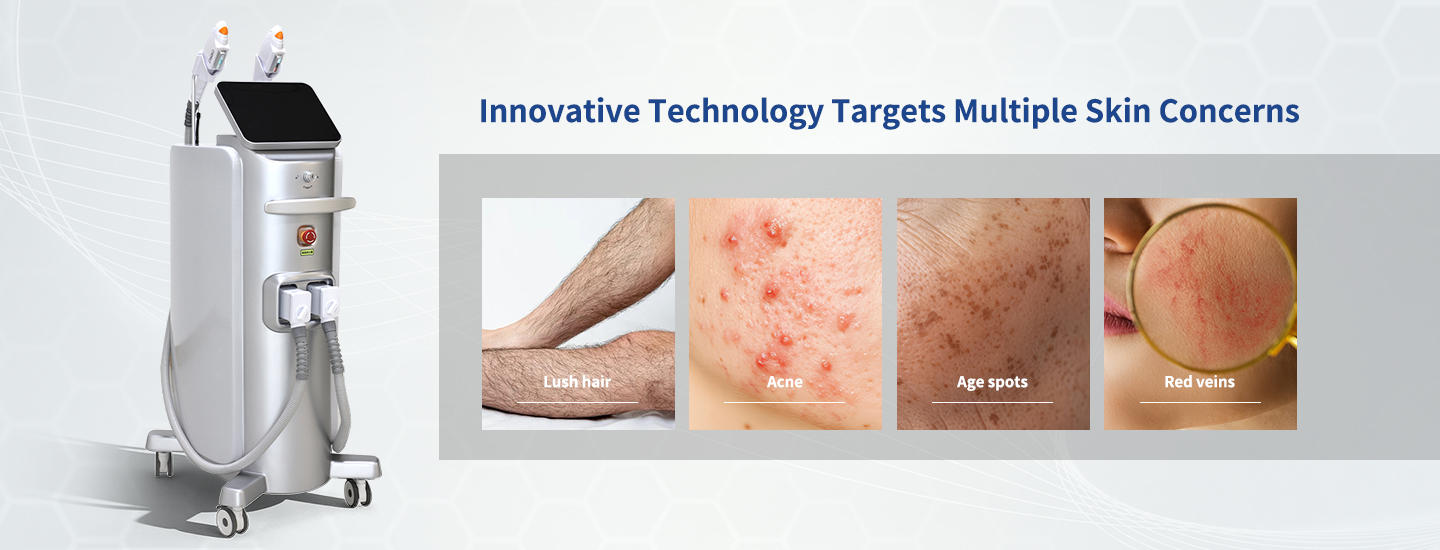 Innovative Technology Targets Multiple Skin Concerns

Lush hair

Acne

Age spots

Red veins